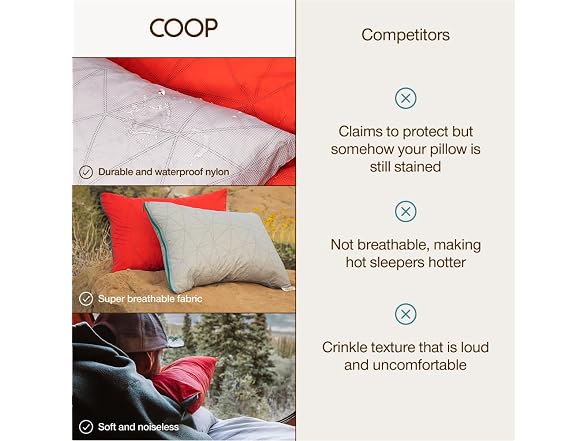 COOP

Durable and waterproof nylon

Super breathable fabric

Soft and noiseless

Competitors

Claims to protect but somehow your pillow is still stained

Not breathable, making hot sleepers hotter

Crinkle texture that is loud and uncomfortable